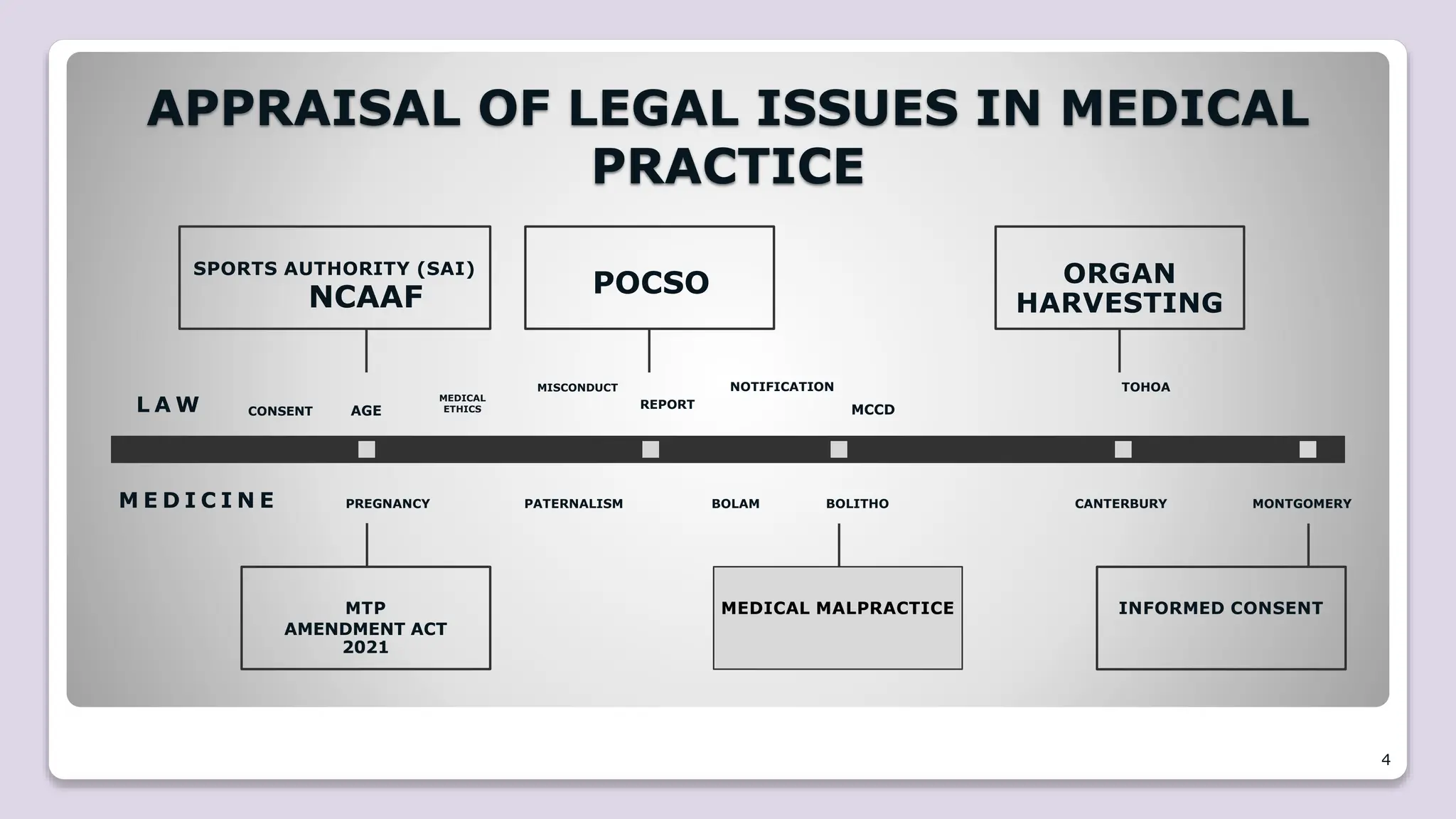 APPRAISAL OF LEGAL ISSUES IN MEDICAL PRACTICE

SPORTS AUTHORITY (SAI)
NCAAF

POCSO

ORGAN HARVESTING

LAW

CONSENT

AGE

MEDICAL ETHICS

MISCONDUCT

REPORT

NOTIFICATION

MCCD

TOHOA

MEDICINE

PREGNANCY

PATERNALISM

BOLAM

BOLITHO

CANTERBURY

MONTGOMERY

MTP
AMENDMENT ACT
2021

MEDICAL MALPRACTICE

INFORMED CONSENT

4